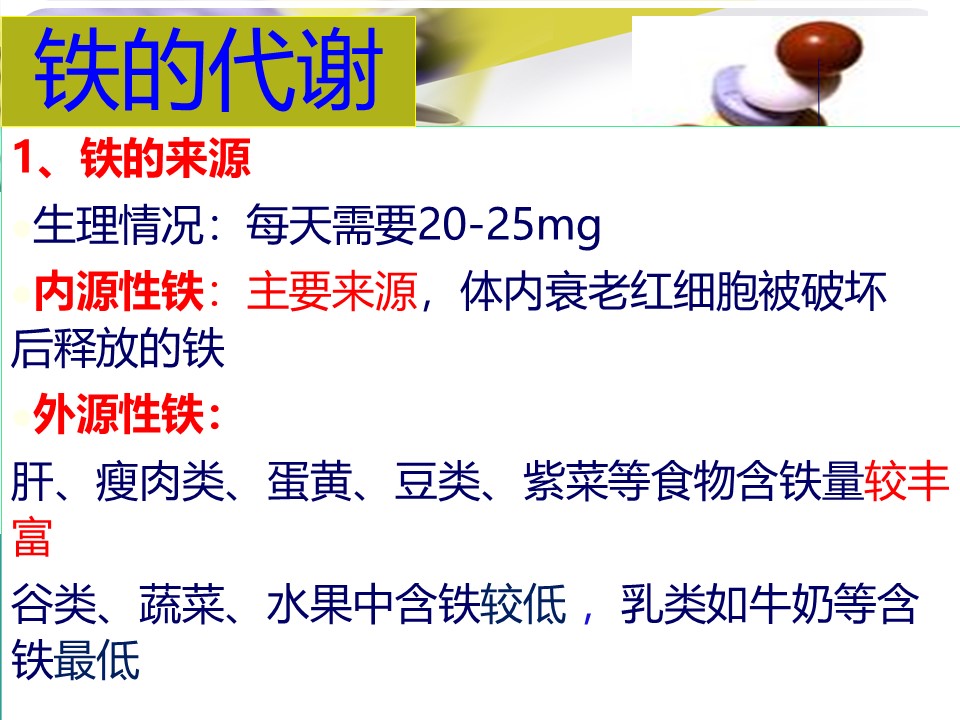 铁的代谢

1、铁的来源

生理情况：每天需要20-25mg

内源性铁：主要来源，体内衰老红细胞被破坏后释放的铁

外源性铁：

肝、瘦肉类、蛋黄、豆类、紫菜等食物含铁量较丰富

谷类、蔬菜、水果中含铁较低，乳类如牛奶等含铁最低